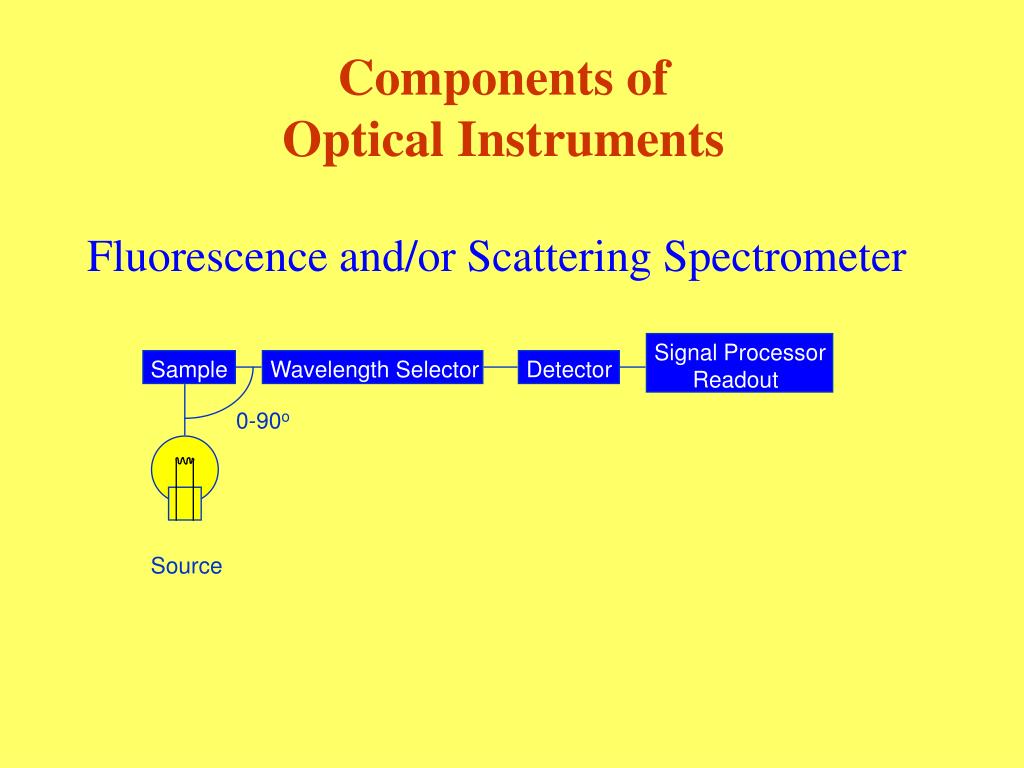 Components of
Optical Instruments

Fluorescence and/or Scattering Spectrometer

Sample

Wavelength Selector

Detector

Signal Processor
Readout

0-90$^o$

Source